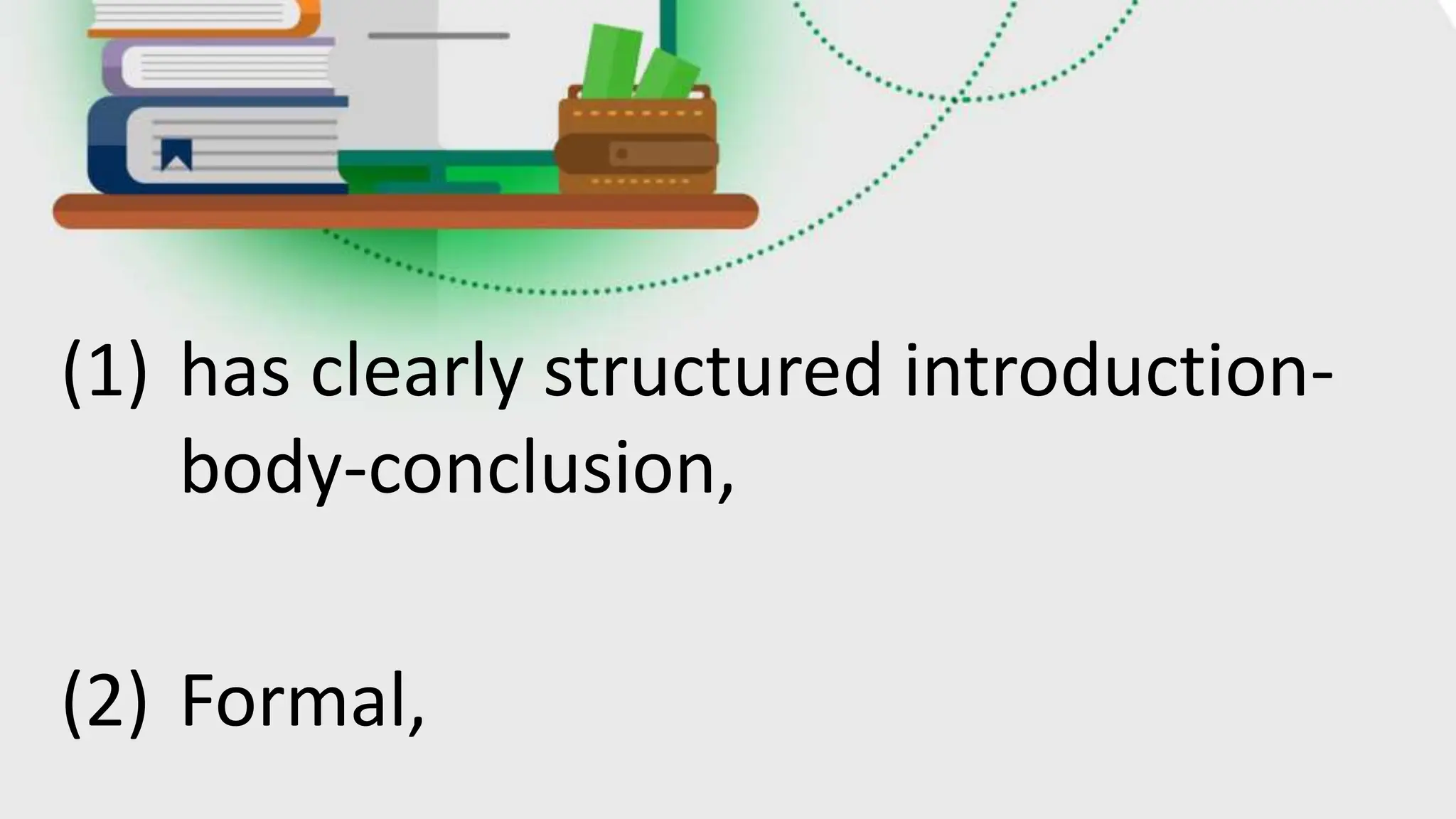 (1) has clearly structured introduction-body-conclusion,

(2) Formal,